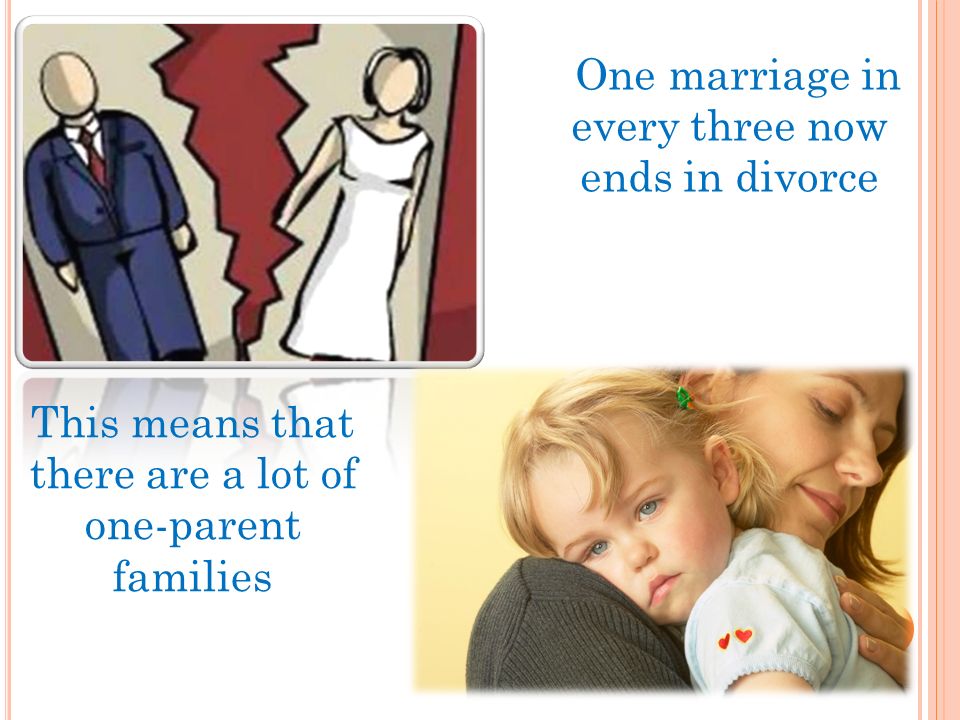 One marriage in every three now ends in divorce

This means that there are a lot of one-parent families